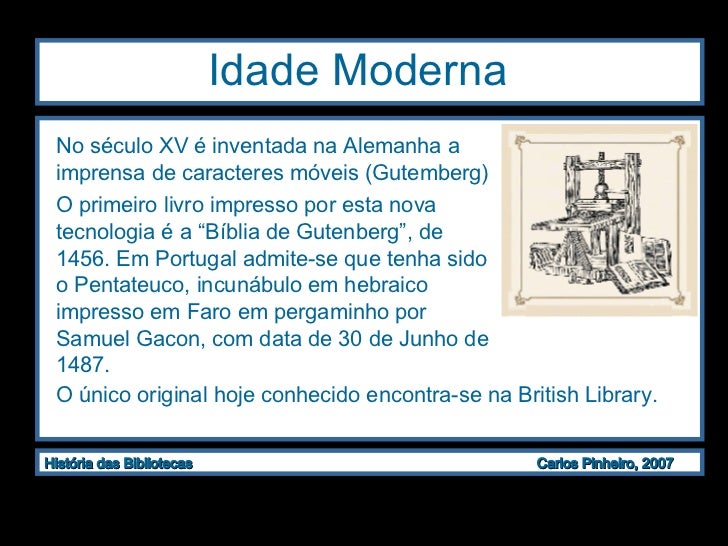 Idade Moderna

No século XV é inventada na Alemanha a imprensa de caracteres móveis (Gutemberg)

O primeiro livro impresso por esta nova tecnologia é a “Bíblia de Gutenberg”, de 1456. Em Portugal admite-se que tenha sido o Pentateuco, incunábulo em hebraico impresso em Faro em pergaminho por Samuel Gacon, com data de 30 de Junho de 1487.

O único original hoje conhecido encontra-se na British Library.

História das Bibliotecas

Carlos Pinheiro, 2007